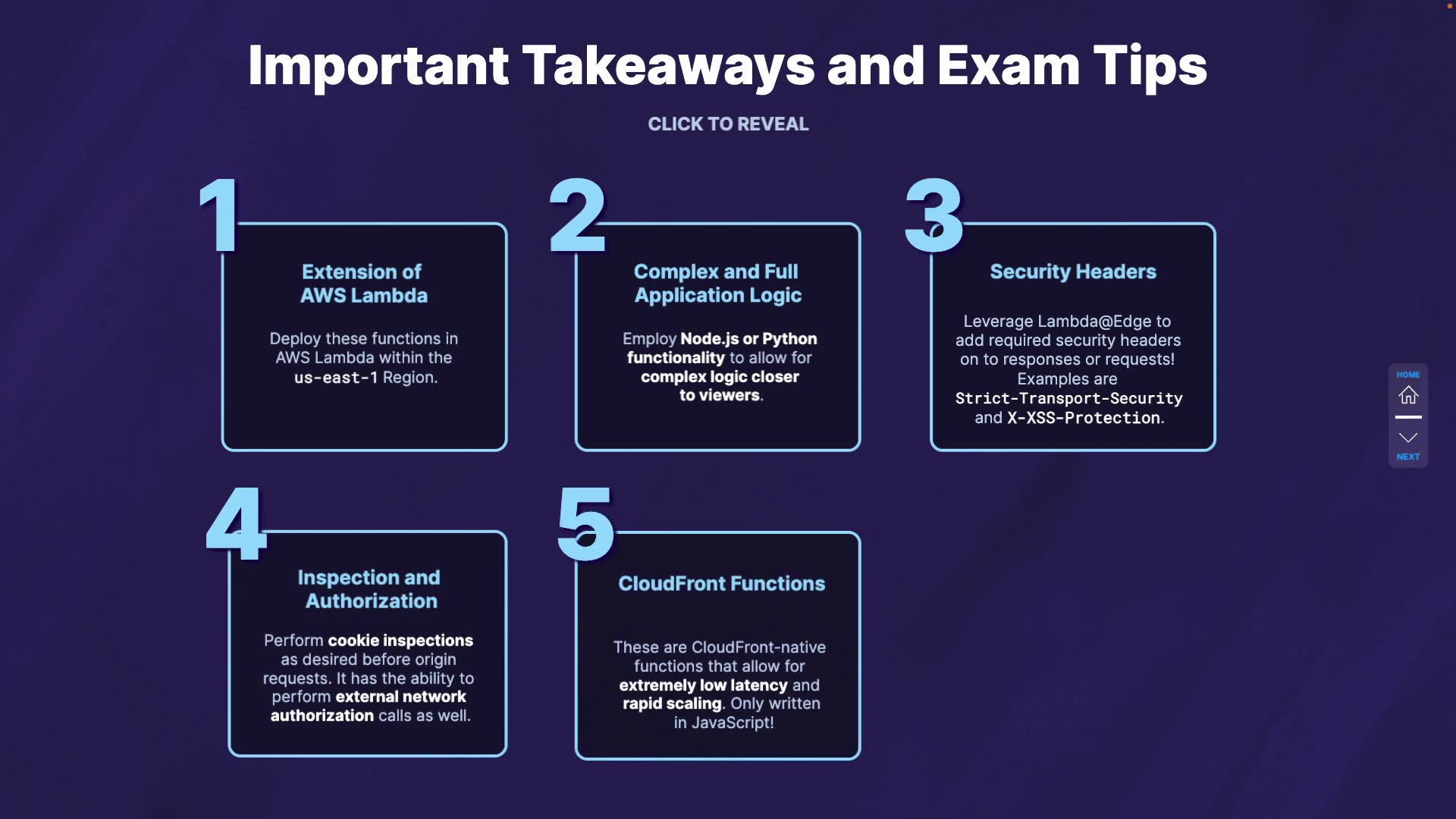 Important Takeaways and Exam Tips

CLICK TO REVEAL

1

Extension of AWS Lambda

Deploy these functions in AWS Lambda within the us-east-1 Region.

2

Complex and Full Application Logic

Employ Node.js or Python functionality to allow for complex logic closer to viewers.

3

Security Headers

Leverage Lambda@Edge to add required security headers on to responses or requests! Examples are Strict-Transport-Security and X-XSS-Protection.

4

Inspection and Authorization

Perform cookie inspections as desired before origin requests. It has the ability to perform external network authorization calls as well.

5

CloudFront Functions

These are CloudFront-native functions that allow for extremely low latency and rapid scaling. Only written in JavaScript!

HOME

NEXT